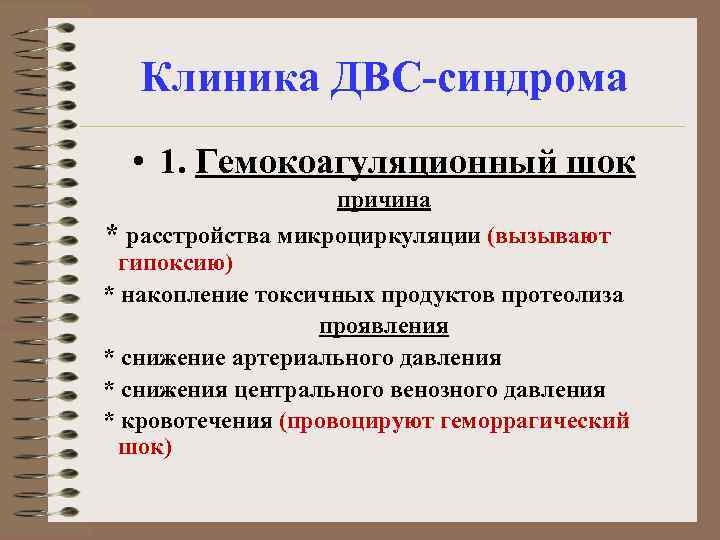 Клиника ДВС-синдрома

• 1. Гемокоагуляционный шок

причина

* расстройства микроциркуляции (вызывают гипоксию)

* накопление токсичных продуктов протеолиза

проявления

* снижение артериального давления

* снижения центрального венозного давления

* кровотечения (провоцируют геморрагический шок)